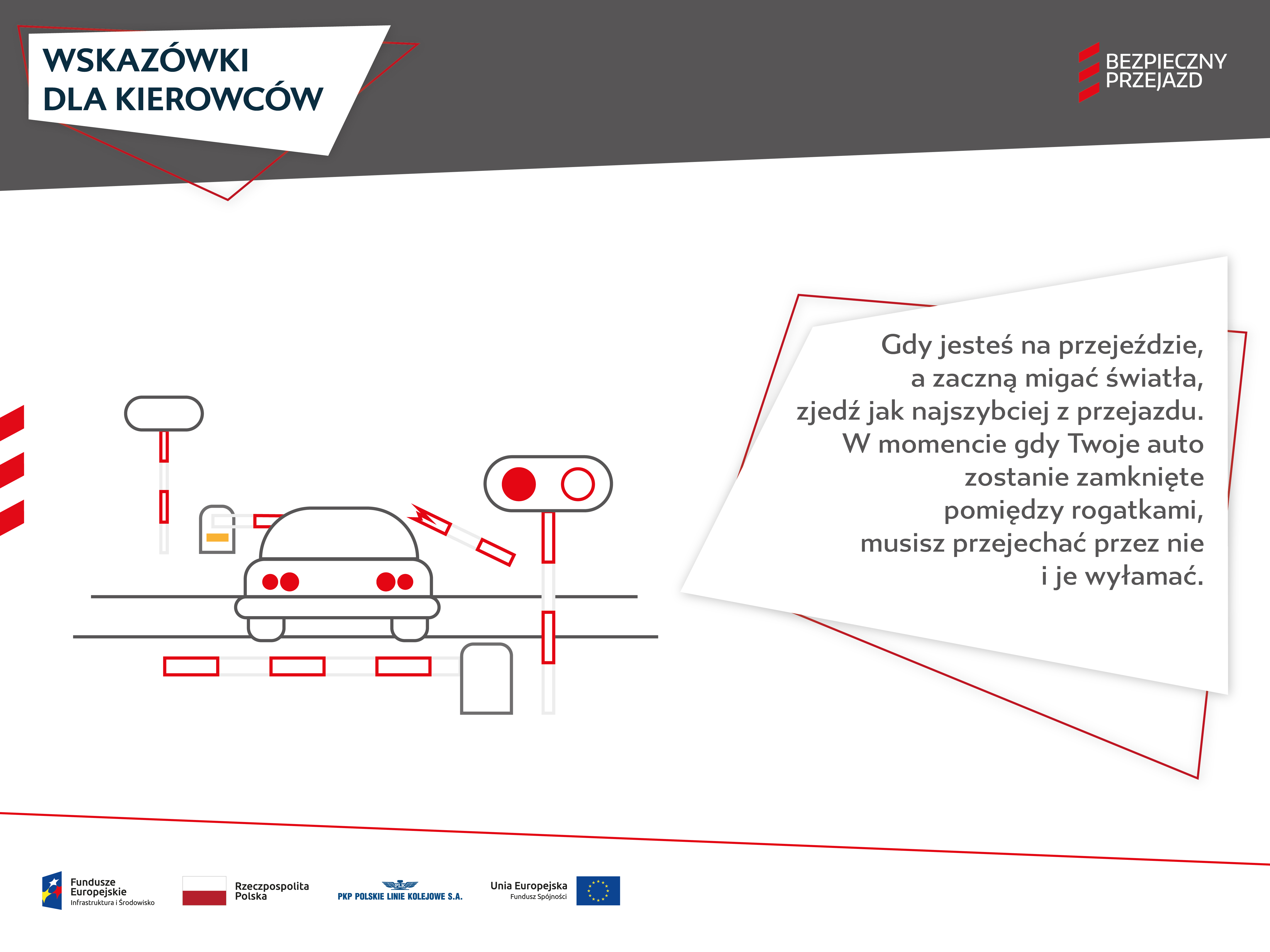 WSKAZÓWKI
DLA KIEROWCÓW

BEZPIECZNY
PRZEJAZD

Gdy jesteś na przejeździe, a zaczną migać światła, zjedź jak najszybciej z przejazdu. W momencie gdy Twoje auto zostanie zamknięte pomiędzy rogatkami, musisz przejechać przez nie i je wyłamać.

Fundusze Europejskie
Infrastruktura i Środowisko

Rzeczpospolita Polska

PLK
PKP POLSKIE LINIE KOLEJOWE S.A.

Unia Europejska
Fundusz Spójności